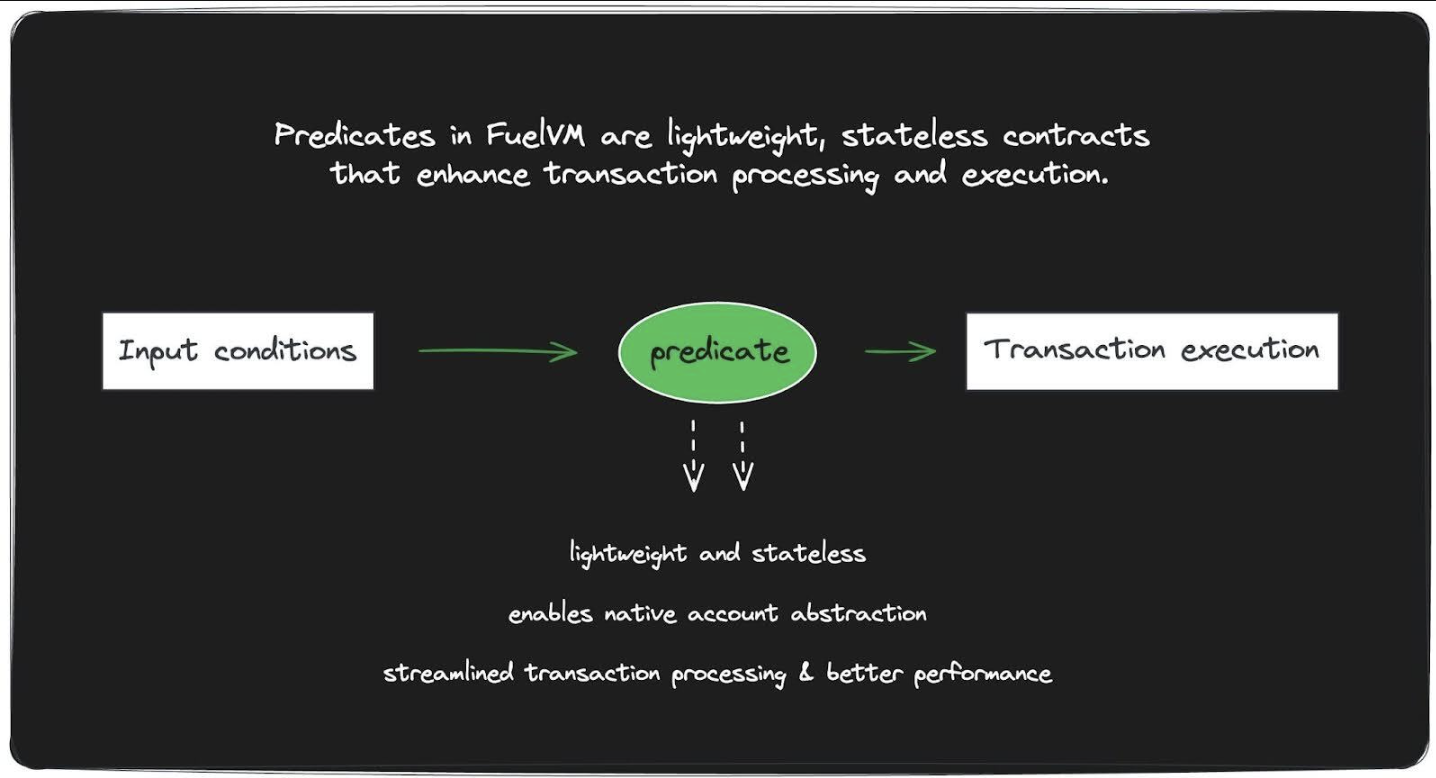 Predicates in FuelVM are lightweight, stateless contracts that enhance transaction processing and execution.

Input conditions

predicate

Transaction execution

lightweight and stateless

enables native account abstraction

streamlined transaction processing & better performance